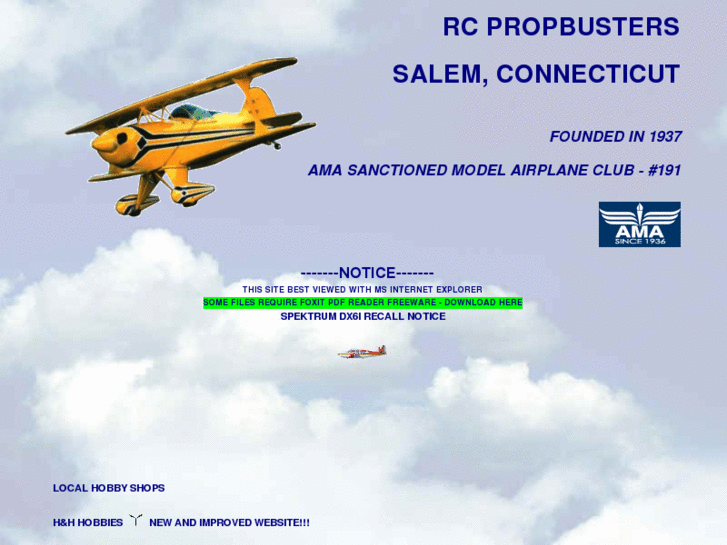 RC PROPBUSTERS

SALEM, CONNECTICUT

FOUNDED IN 1937

AMA SANCTIONED MODEL AIRPLANE CLUB - #191

AMA
SINCE 1936

-------NOTICE-------

THIS SITE BEST VIEWED WITH MS INTERNET EXPLORER

SOME FILES REQUIRE FOXIT PDF READER FREEWARE - DOWNLOAD HERE

SPEKTRUM DX6I RECALL NOTICE

LOCAL HOBBY SHOPS

H&H HOBBIES NEW AND IMPROVED WEBSITE!!!